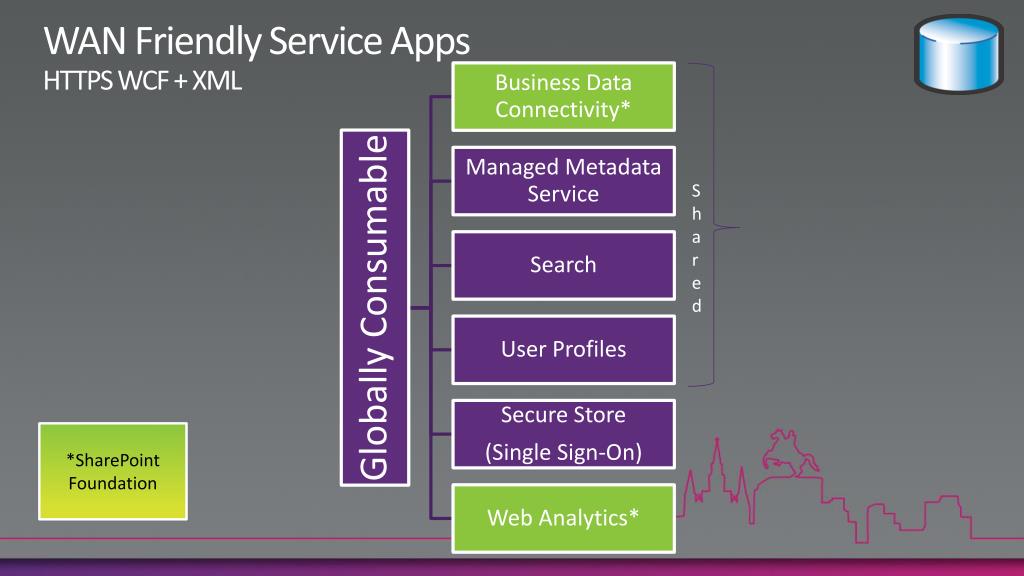 WAN Friendly Service Apps
HTTPS WCF + XML

Globally Consumable

Business Data Connectivity*

Managed Metadata Service

Search

User Profiles

Secure Store
(Single Sign-On)

Web Analytics*

Shared

*SharePoint Foundation